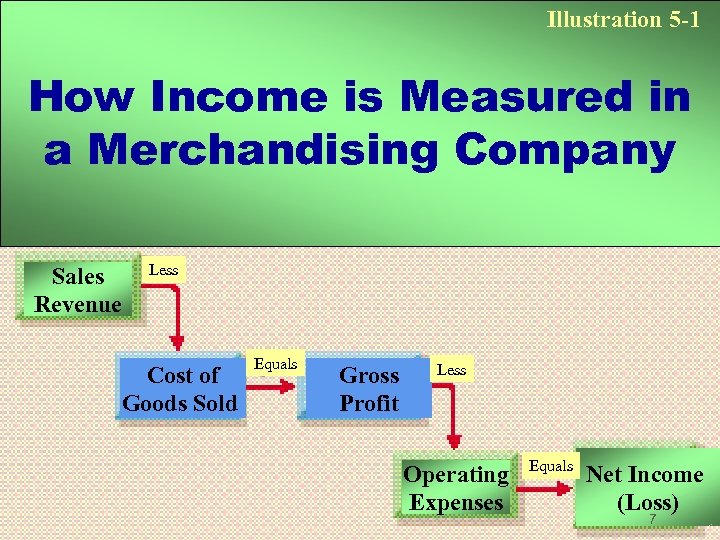 Illustration 5-1

How Income is Measured in a Merchandising Company

Sales Revenue

Less

Cost of Goods Sold

Equals

Gross Profit

Less

Operating Expenses

Equals

Net Income (Loss)

7